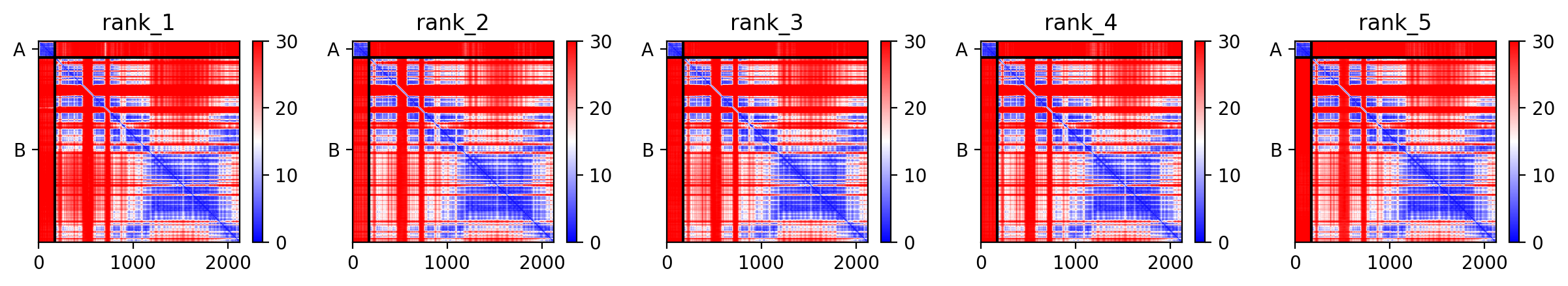 rank_1
A
B
0 1000 2000
30 20 10 0

rank_2
A
B
0 1000 2000
30 20 10 0

rank_3
A
B
0 1000 2000
30 20 10 0

rank_4
A
B
0 1000 2000
30 20 10 0

rank_5
A
B
0 1000 2000
30 20 10 0